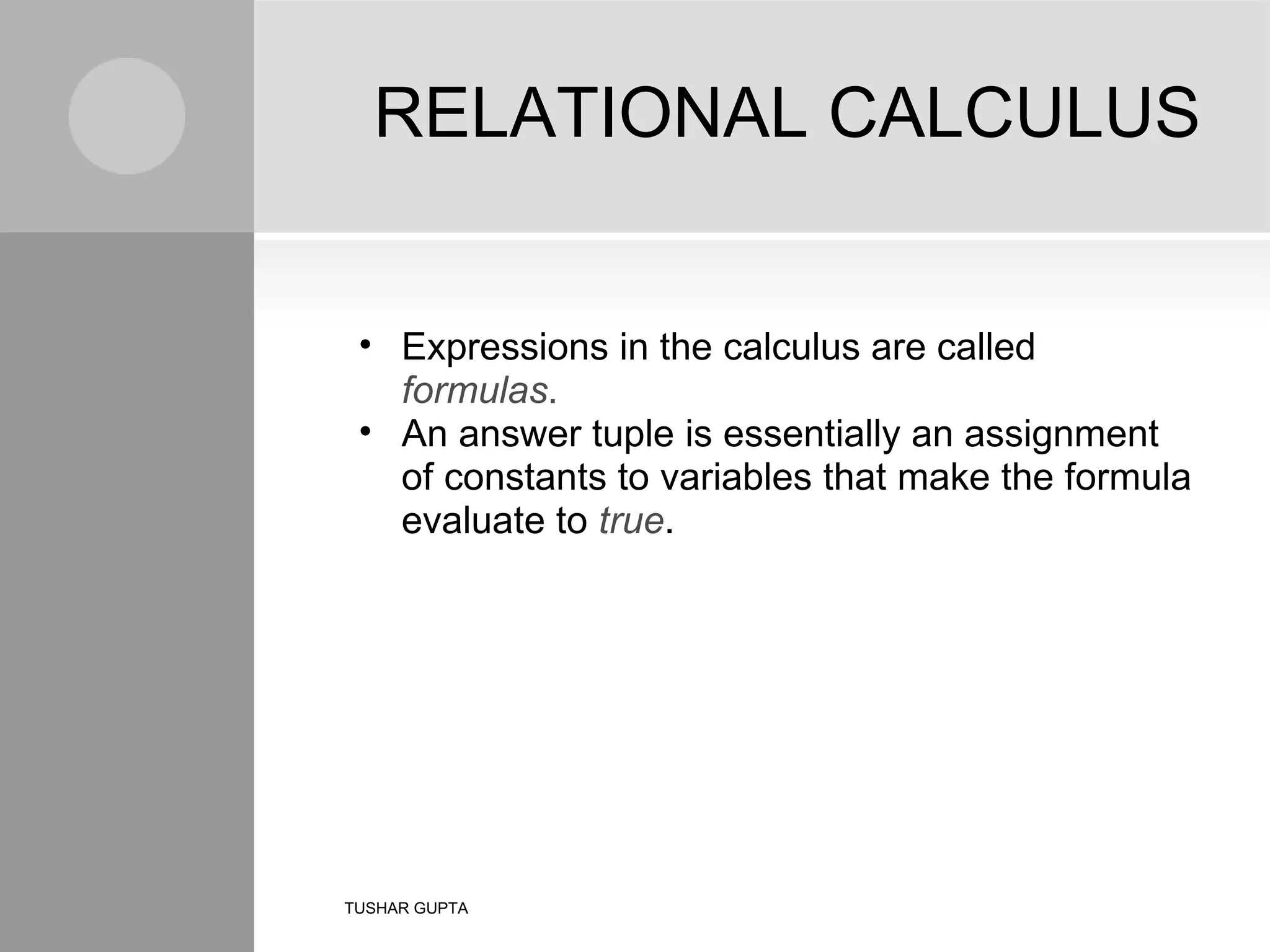 RELATIONAL CALCULUS

• Expressions in the calculus are called formulas.
• An answer tuple is essentially an assignment of constants to variables that make the formula evaluate to true.

TUSHAR GUPTA